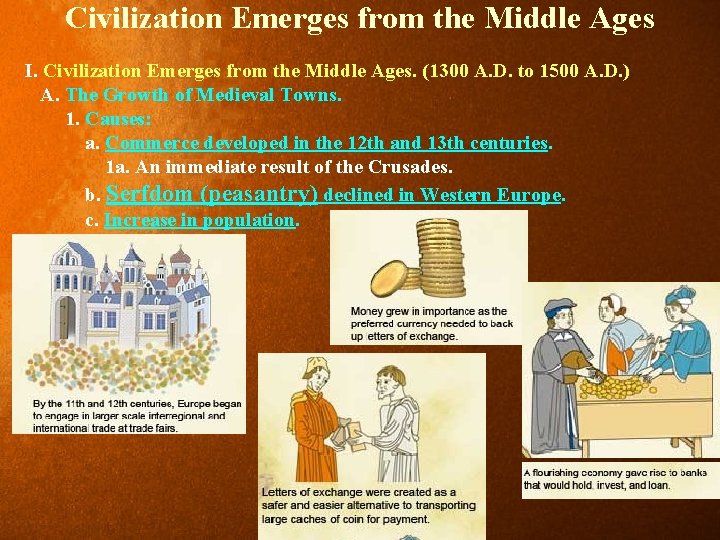 Civilization Emerges from the Middle Ages

I. Civilization Emerges from the Middle Ages. (1300 A.D. to 1500 A.D.)
A. The Growth of Medieval Towns.
1. Causes:
a. Commerce developed in the 12th and 13th centuries.
1a. An immediate result of the Crusades.
b. Serfdom (peasantry) declined in Western Europe.
c. Increase in population.

By the 11th and 12th centuries, Europe began to engage in larger scale interregional and international trade at trade fairs.

Money grew in importance as the preferred currency needed to back up letters of exchange.

Letters of exchange were created as a safer and easier alternative to transporting large caches of coin for payment.

A flourishing economy gave rise to banks that would hold, invest, and loan.